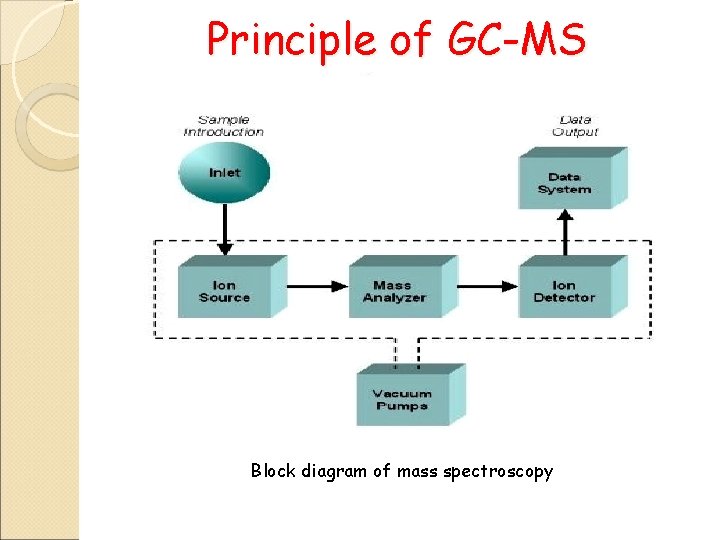 Principle of GC-MS

Sample Introduction

Inlet

Data Output

Data System

Ion Source

Mass Analyzer

Ion Detector

Vacuum Pumps

Block diagram of mass spectroscopy